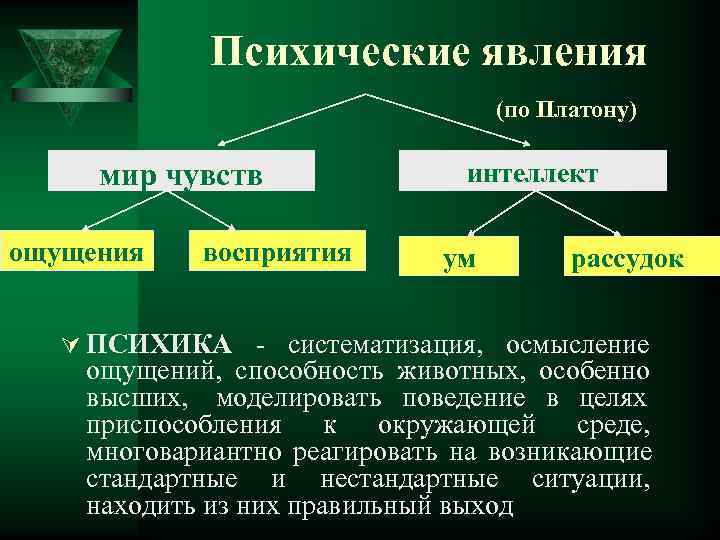 Психические явления

(по Платону)

мир чувств

интеллект

ощущения

восприятия

ум

рассудок

ПСИХИКА - систематизация, осмысление ощущений, способность животных, особенно высших, моделировать поведение в целях приспособления к окружающей среде, многовариантно реагировать на возникающие стандартные и нестандартные ситуации, находить из них правильный выход